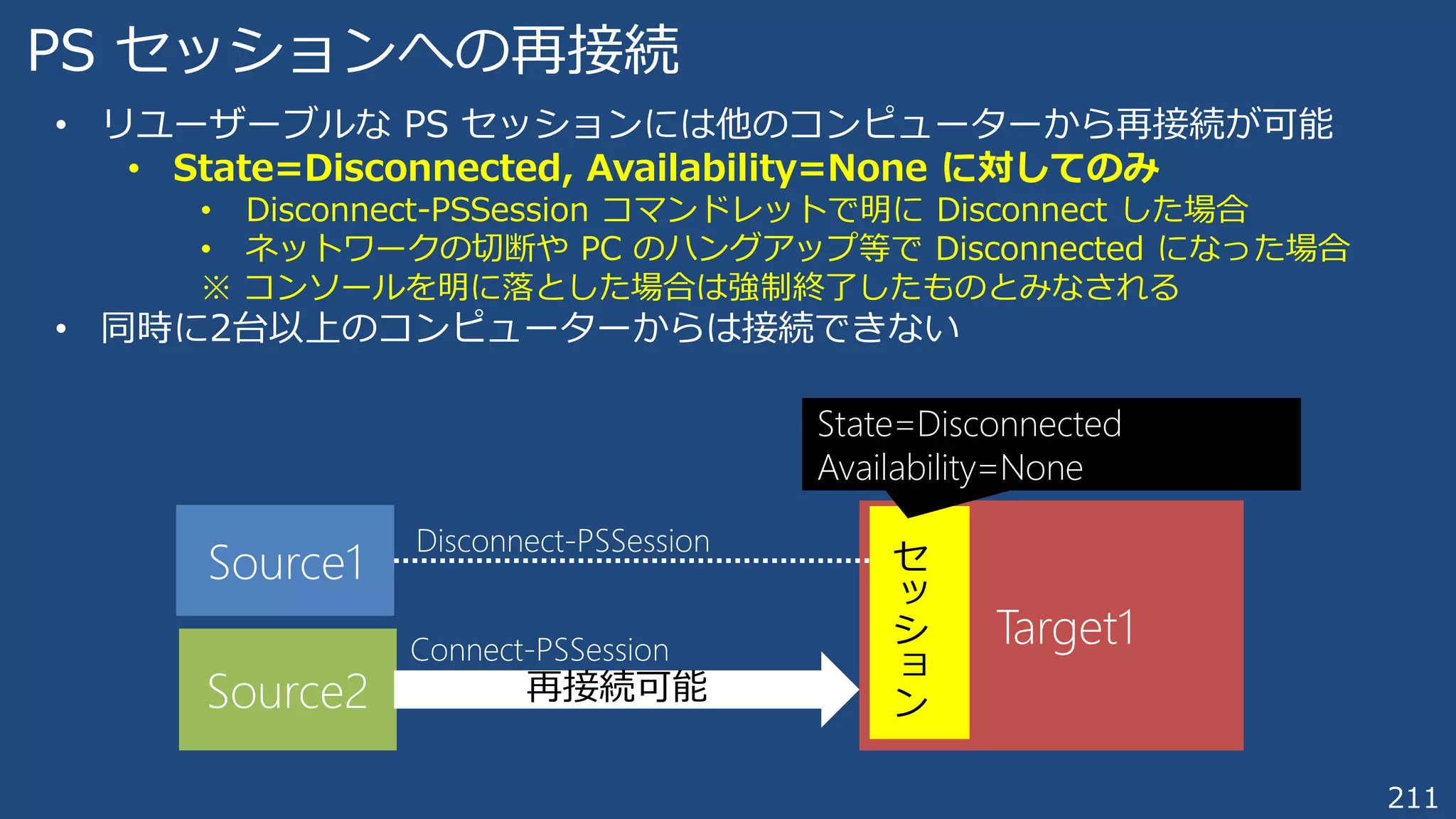 PS セッションへの再接続

• リユーザーブルな PS セッションには他のコンピューターから再接続が可能
  • State=Disconnected, Availability=None に対してのみ
    • Disconnect-PSSession コマンドレットで明に Disconnect した場合
    • ネットワークの切断や PC のハングアップ等で Disconnected になった場合
    ※ コンソールを明に落とした場合は強制終了したものとみなされる
• 同時に2台以上のコンピューターからは接続できない

State=Disconnected
Availability=None

Source1

Disconnect-PSSession

Source2

Connect-PSSession
再接続可能

セッション

Target1

211